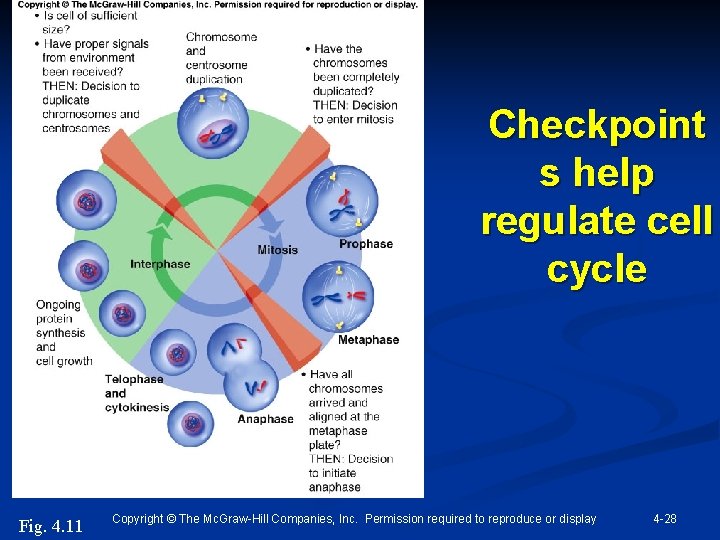 Copyright © The McGraw-Hill Companies, Inc. Permission required for reproduction or display.

• Is cell of sufficient size?
• Have proper signals from environment been received?
THEN: Decision to duplicate chromosomes and centrosomes

Chromosome and centrosome duplication

• Have the chromosomes been completely duplicated?
THEN: Decision to enter mitosis

Interphase

Mitosis

Prophase

Metaphase

Ongoing protein synthesis and cell growth

Telophase and cytokinesis

Anaphase

• Have all chromosomes arrived and aligned at the metaphase plate?
THEN: Decision to initiate anaphase

Checkpoints help regulate cell cycle

Fig. 4.11

Copyright © The McGraw-Hill Companies, Inc. Permission required to reproduce or display

4-28